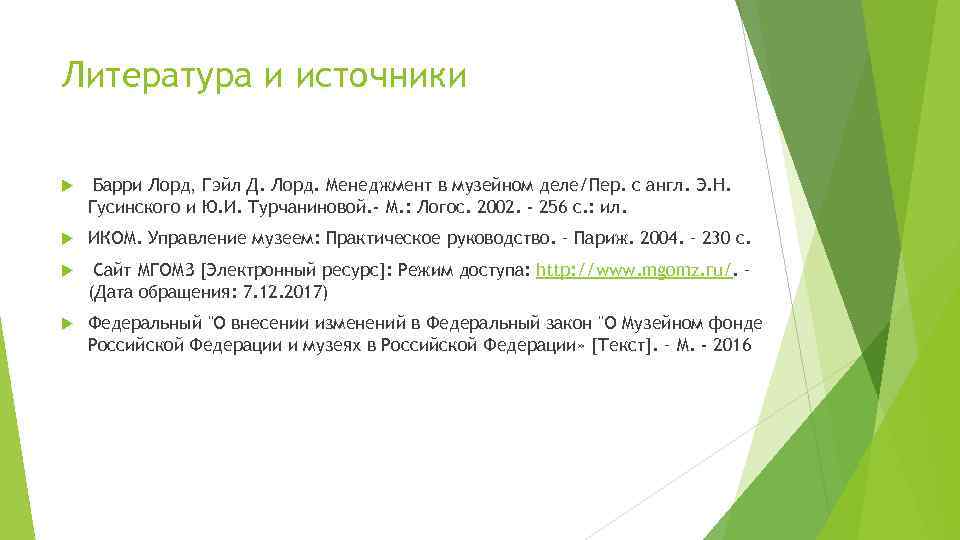 Литература и источники

Барри Лорд, Гэйл Д. Лорд. Менеджмент в музейном деле/Пер. с англ. Э.Н. Гусинского и Ю.И. Турчаниновой.- М.: Логос. 2002. - 256 с.: ил.

ИКОМ. Управление музеем: Практическое руководство. - Париж. 2004. - 230 с.

Сайт МГОМЗ [Электронный ресурс]: Режим доступа: http://www.mgomz.ru/. - (Дата обращения: 7.12.2017)

Федеральный "О внесении изменений в Федеральный закон "О Музейном фонде Российской Федерации и музеях в Российской Федерации» [Текст]. - М. - 2016